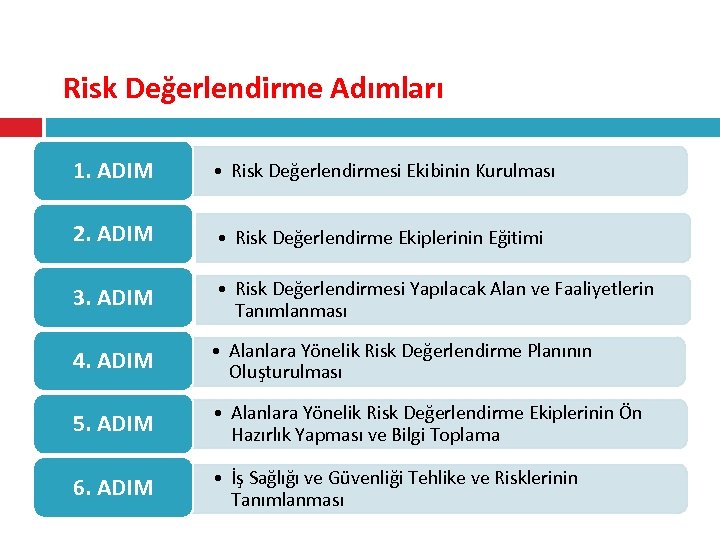 Risk Değerlendirme Adımları

1. ADIM
• Risk Değerlendirmesi Ekibinin Kurulması

2. ADIM
• Risk Değerlendirme Ekiplerinin Eğitimi

3. ADIM
• Risk Değerlendirmesi Yapılacak Alan ve Faaliyetlerin Tanımlanması

4. ADIM
• Alanlara Yönelik Risk Değerlendirme Planının Oluşturulması

5. ADIM
• Alanlara Yönelik Risk Değerlendirme Ekiplerinin Ön Hazırlık Yapması ve Bilgi Toplama

6. ADIM
• İş Sağlığı ve Güvenliği Tehlike ve Risklerinin Tanımlanması